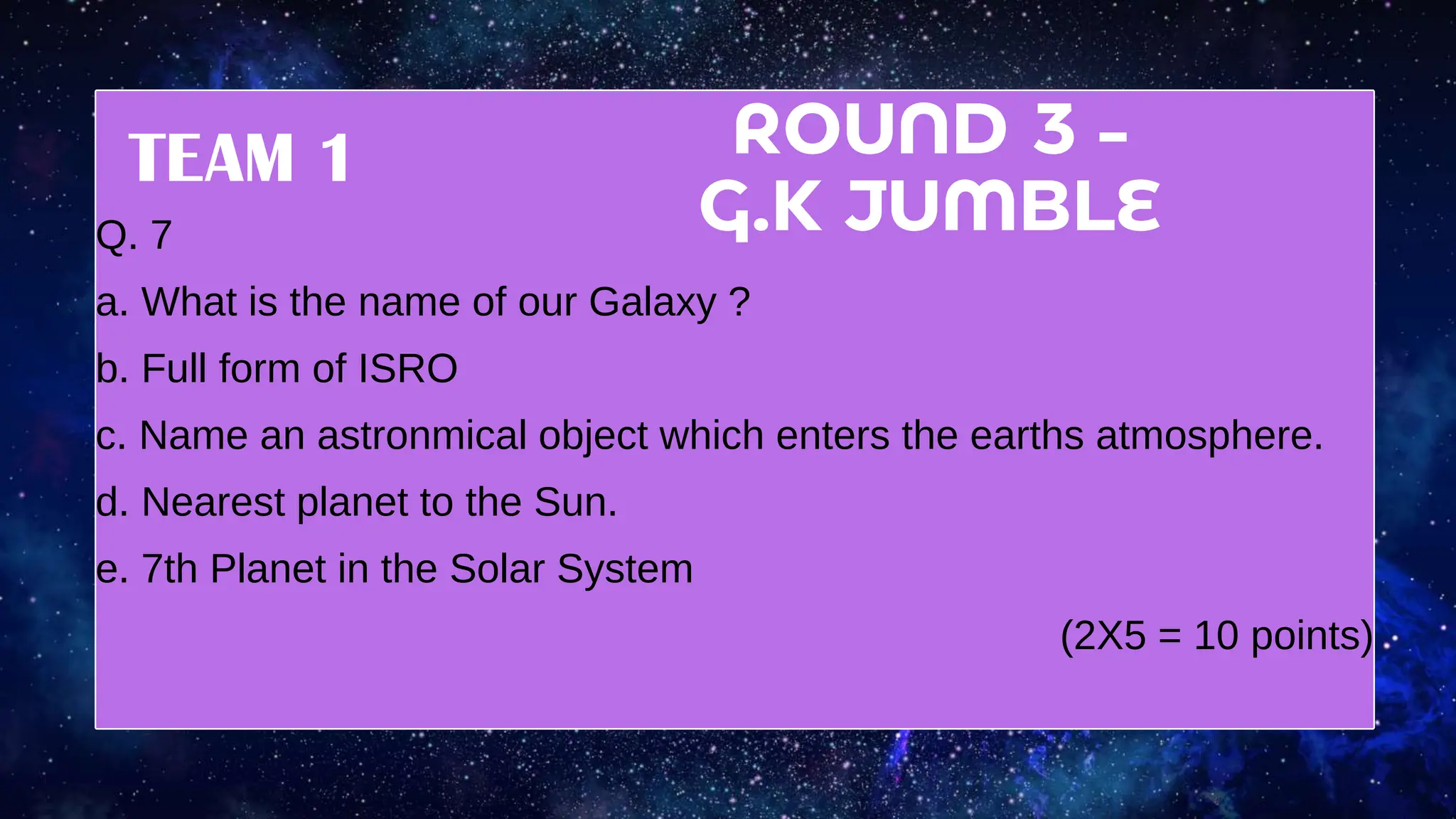 TEAM 1

ROUND 3 - G.K JUMBLE

Q. 7

a. What is the name of our Galaxy ?

b. Full form of ISRO

c. Name an astronmical object which enters the earths atmosphere.

d. Nearest planet to the Sun.

e. 7th Planet in the Solar System

(2X5 = 10 points)